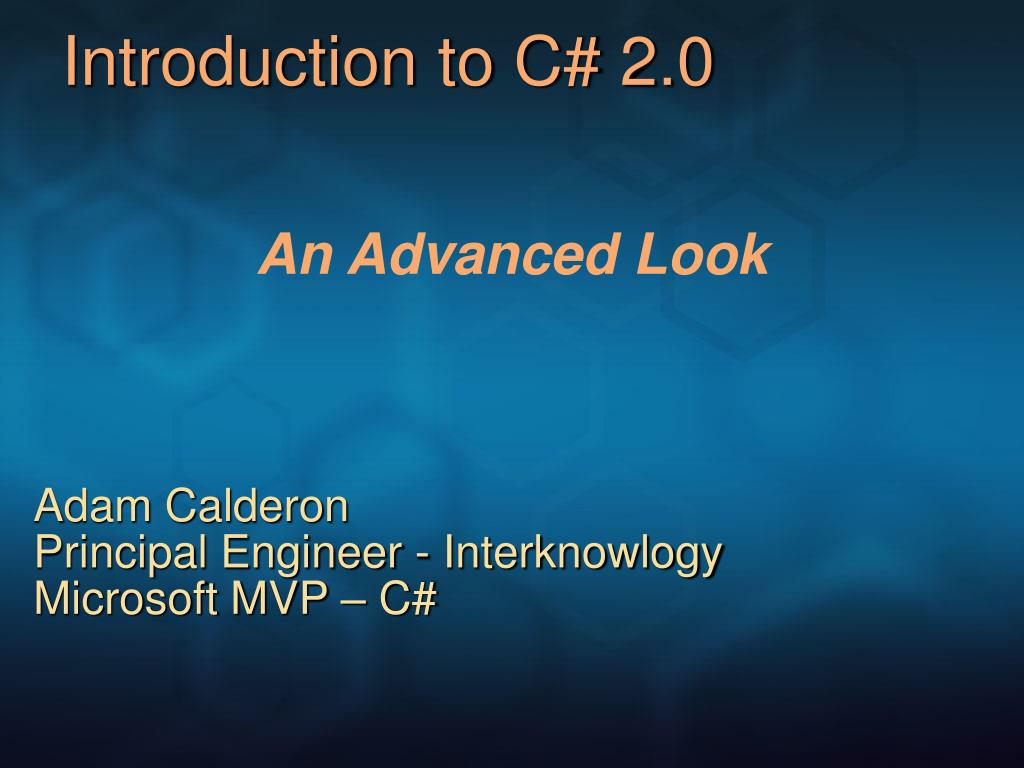 Introduction to C# 2.0

An Advanced Look

Adam Calderon
Principal Engineer - Interknowlogy
Microsoft MVP – C#